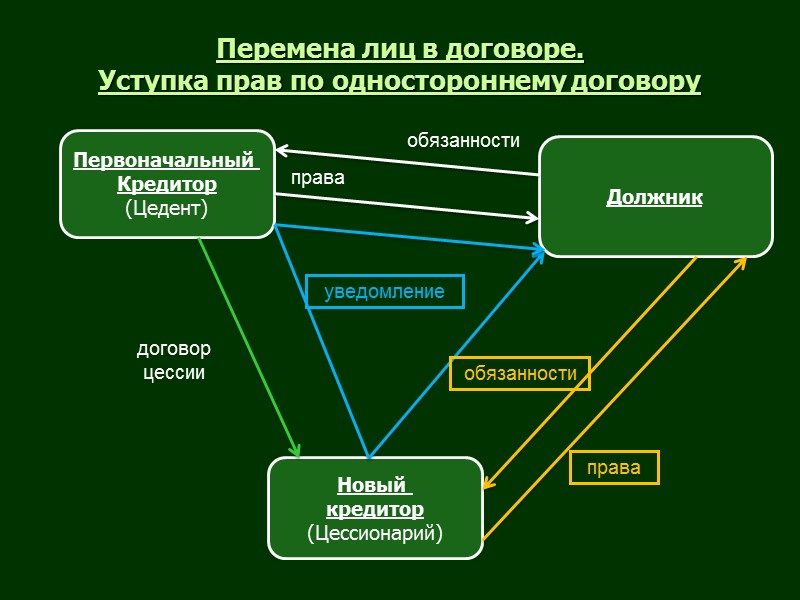 Перемена лиц в договоре.
Уступка прав по одностороннему договору

Первоначальный Кредитор (Цедент)

обязанности

права

Должник

уведомление

договор цессии

обязанности

права

Новый кредитор (Цессионарий)